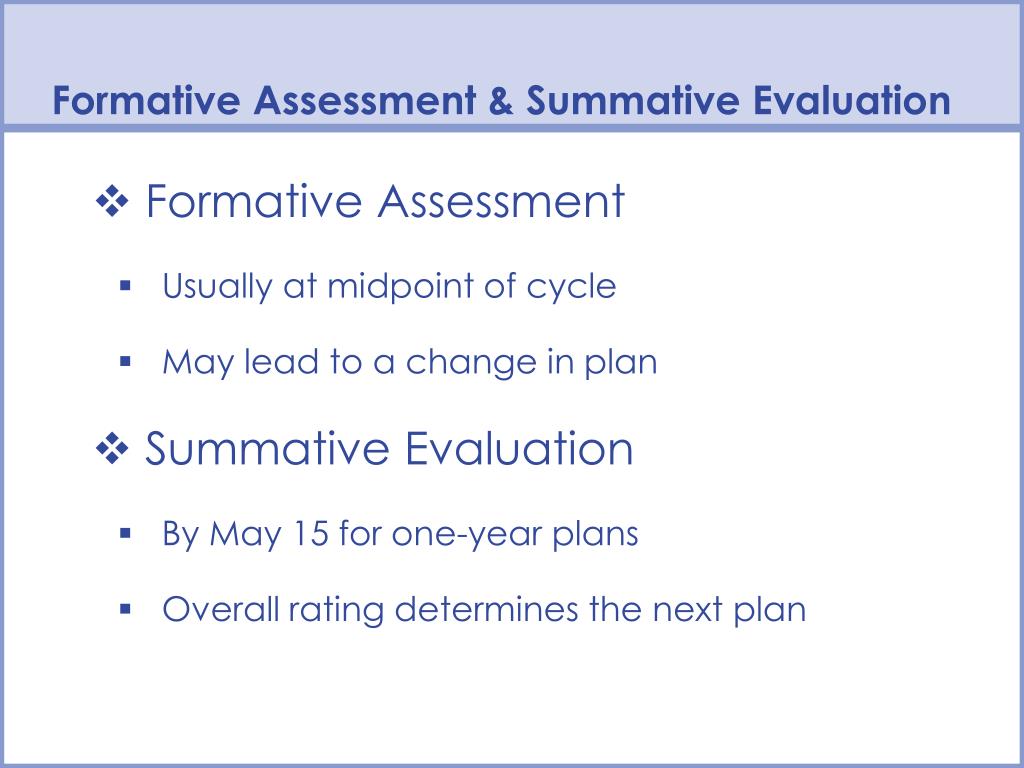 Formative Assessment & Summative Evaluation

❖ Formative Assessment

▪ Usually at midpoint of cycle

▪ May lead to a change in plan

❖ Summative Evaluation

▪ By May 15 for one-year plans

▪ Overall rating determines the next plan